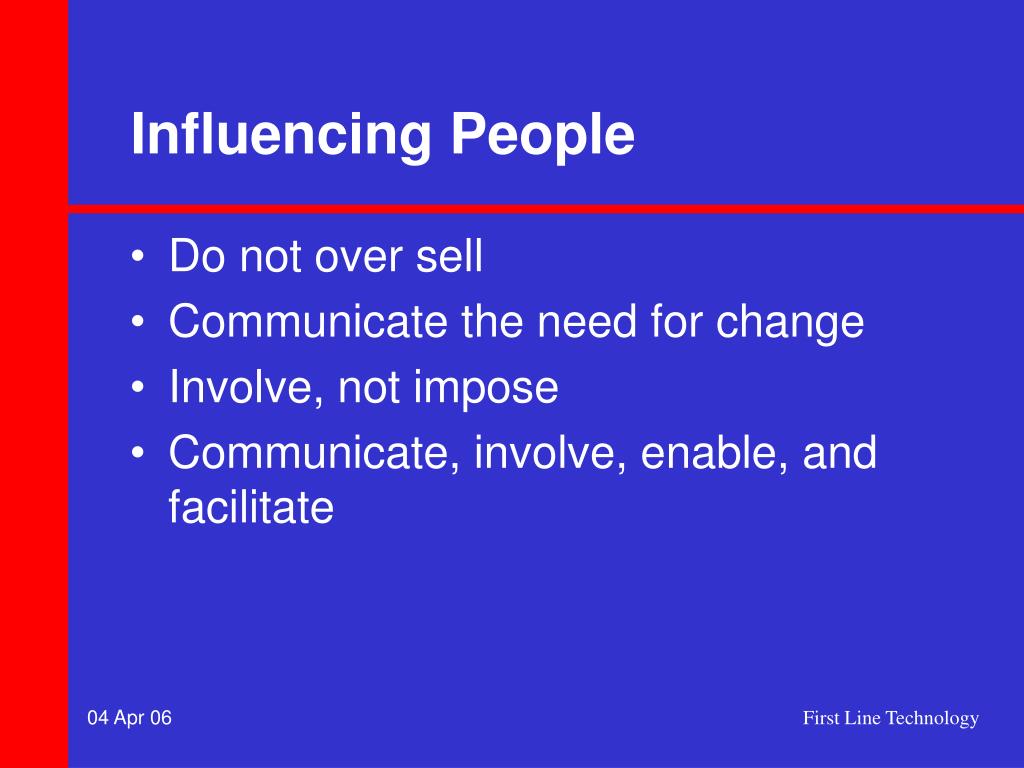 Influencing People

• Do not over sell
• Communicate the need for change
• Involve, not impose
• Communicate, involve, enable, and facilitate

04 Apr 06

First Line Technology